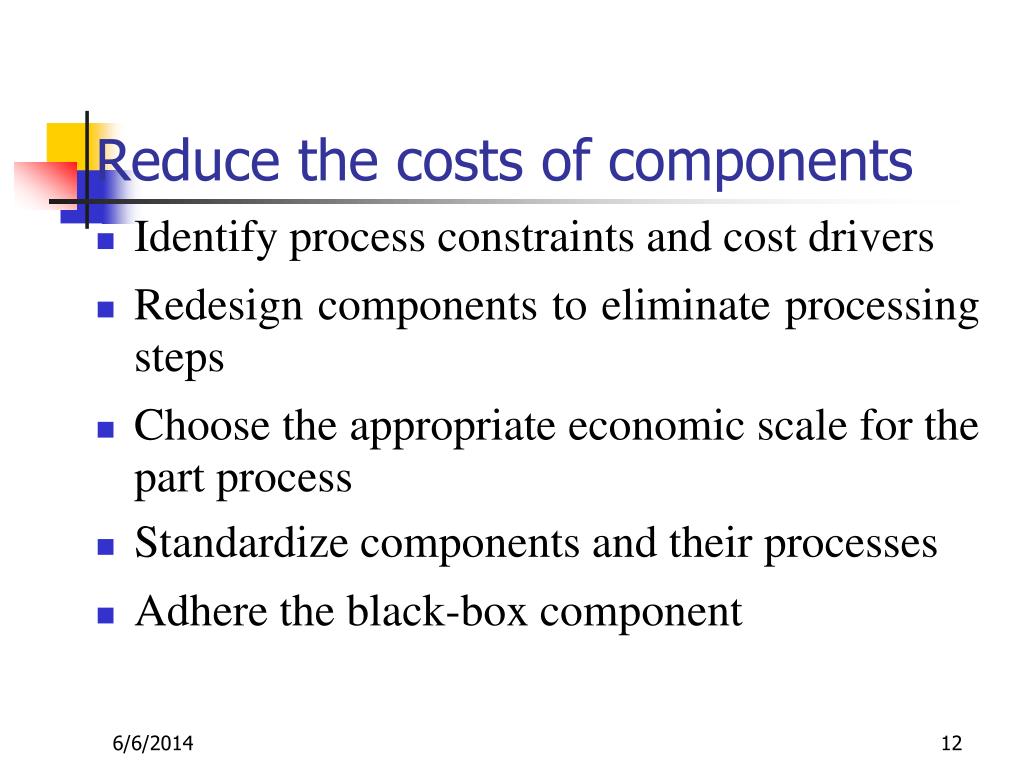 Reduce the costs of components

- Identify process constraints and cost drivers
- Redesign components to eliminate processing steps
- Choose the appropriate economic scale for the part process
- Standardize components and their processes
- Adhere the black-box component

6/6/2014

12